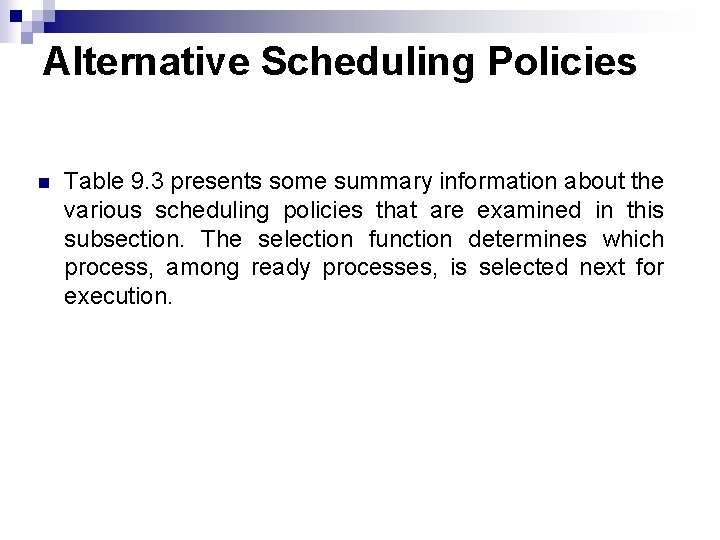 Alternative Scheduling Policies

Table 9.3 presents some summary information about the various scheduling policies that are examined in this subsection. The selection function determines which process, among ready processes, is selected next for execution.